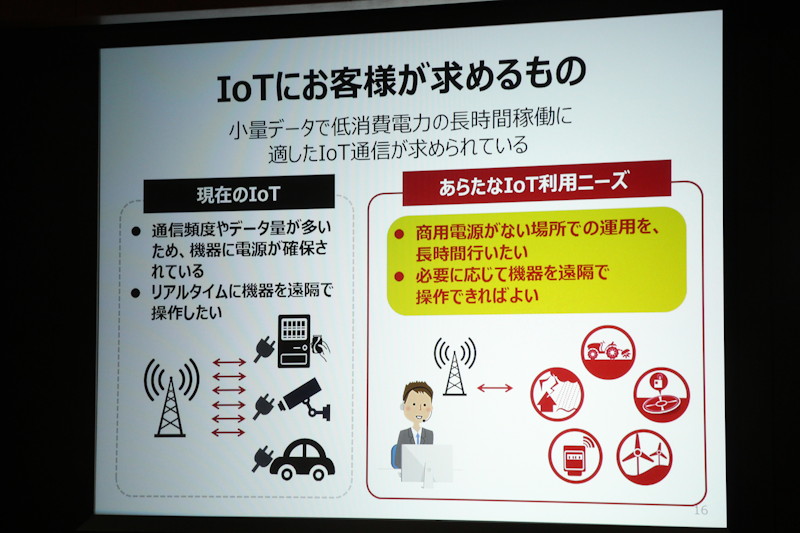 IoTにお客様が求めるもの

小量データで低消費電力の長時間稼働に適したIoT通信が求められている

現在のIoT

● 通信頻度やデータ量が多いため、機器に電源が確保されている
● リアルタイムに機器を遠隔で操作したい

あらたなIoT利用ニーズ

● 商用電源がない場所での運用を、長時間行いたい
● 必要に応じて機器を遠隔で操作できればよい

16